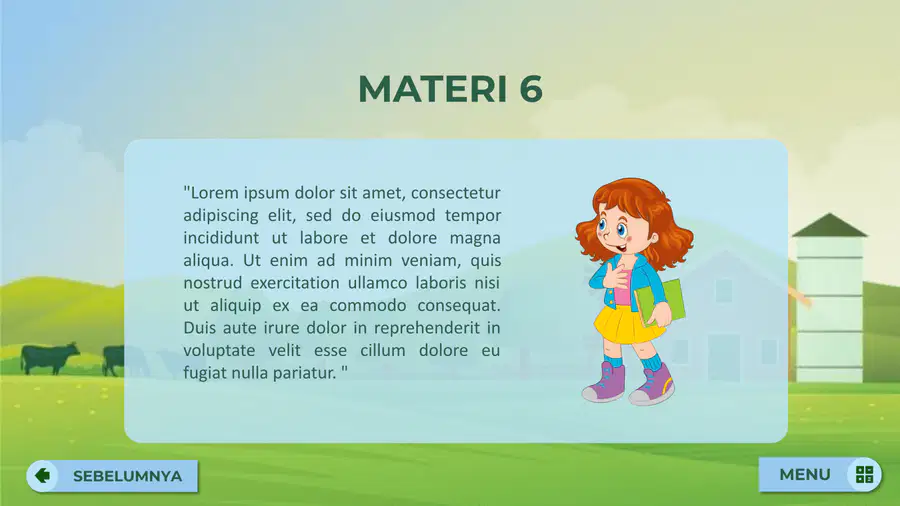 MATERI 6

"Lorem ipsum dolor sit amet, consectetur adipiscing elit, sed do eiusmod tempor incididunt ut labore et dolore magna aliqua. Ut enim ad minim veniam, quis nostrud exercitation ullamco laboris nisi ut aliquip ex ea commodo consequat. Duis aute irure dolor in reprehenderit in voluptate velit esse cillum dolore eu fugiat nulla pariatur. "

SEBELUMNYA

MENU